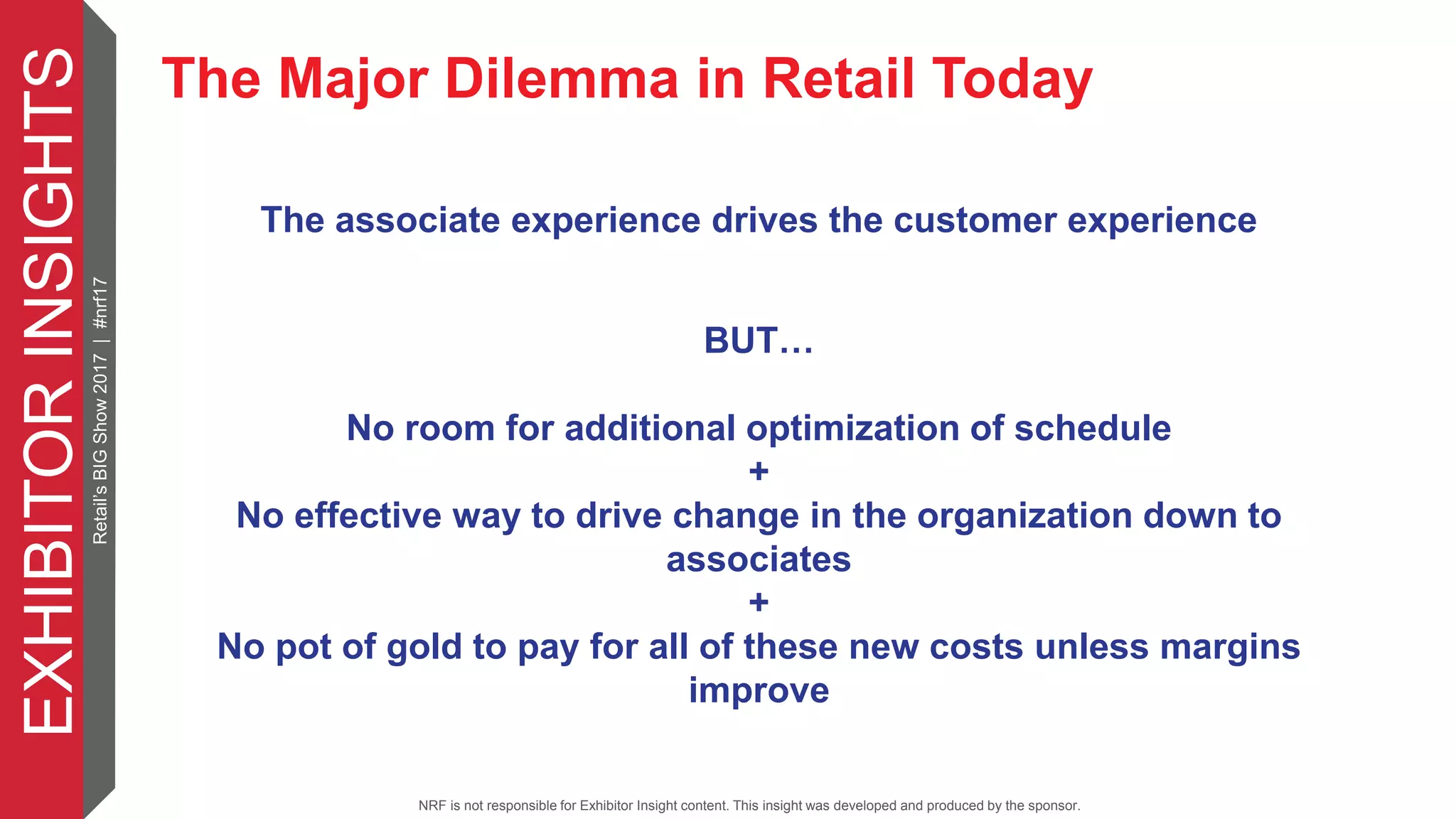 EXHIBITOR INSIGHTS

Retail's BIG Show 2017 | #nrf17

The Major Dilemma in Retail Today

The associate experience drives the customer experience

BUT…

No room for additional optimization of schedule
+
No effective way to drive change in the organization down to associates
+
No pot of gold to pay for all of these new costs unless margins improve

NRF is not responsible for Exhibitor Insight content. This insight was developed and produced by the sponsor.